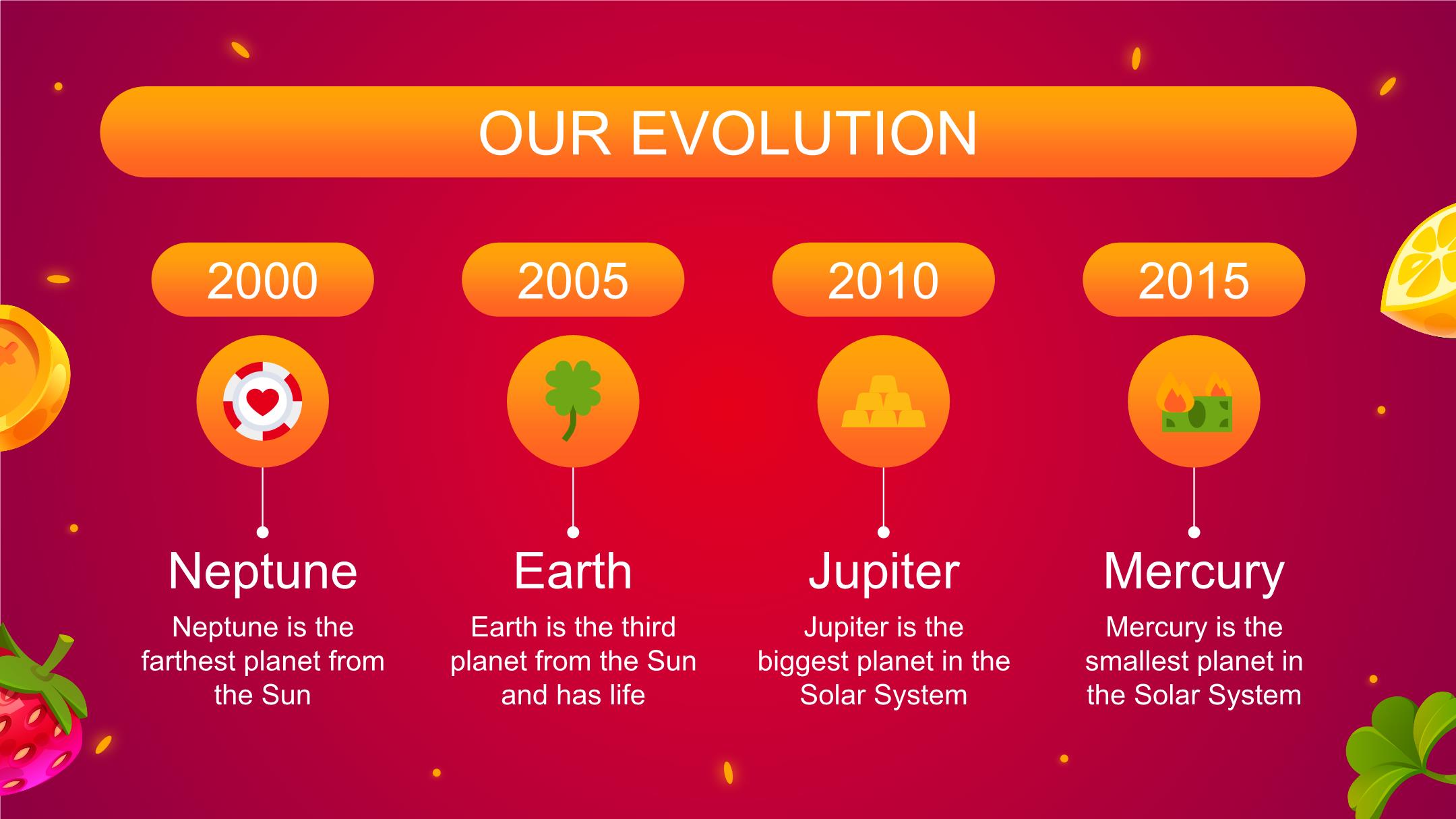 OUR EVOLUTION

2000

Neptune

Neptune is the farthest planet from the Sun

2005

Earth

Earth is the third planet from the Sun and has life

2010

Jupiter

Jupiter is the biggest planet in the Solar System

2015

Mercury

Mercury is the smallest planet in the Solar System